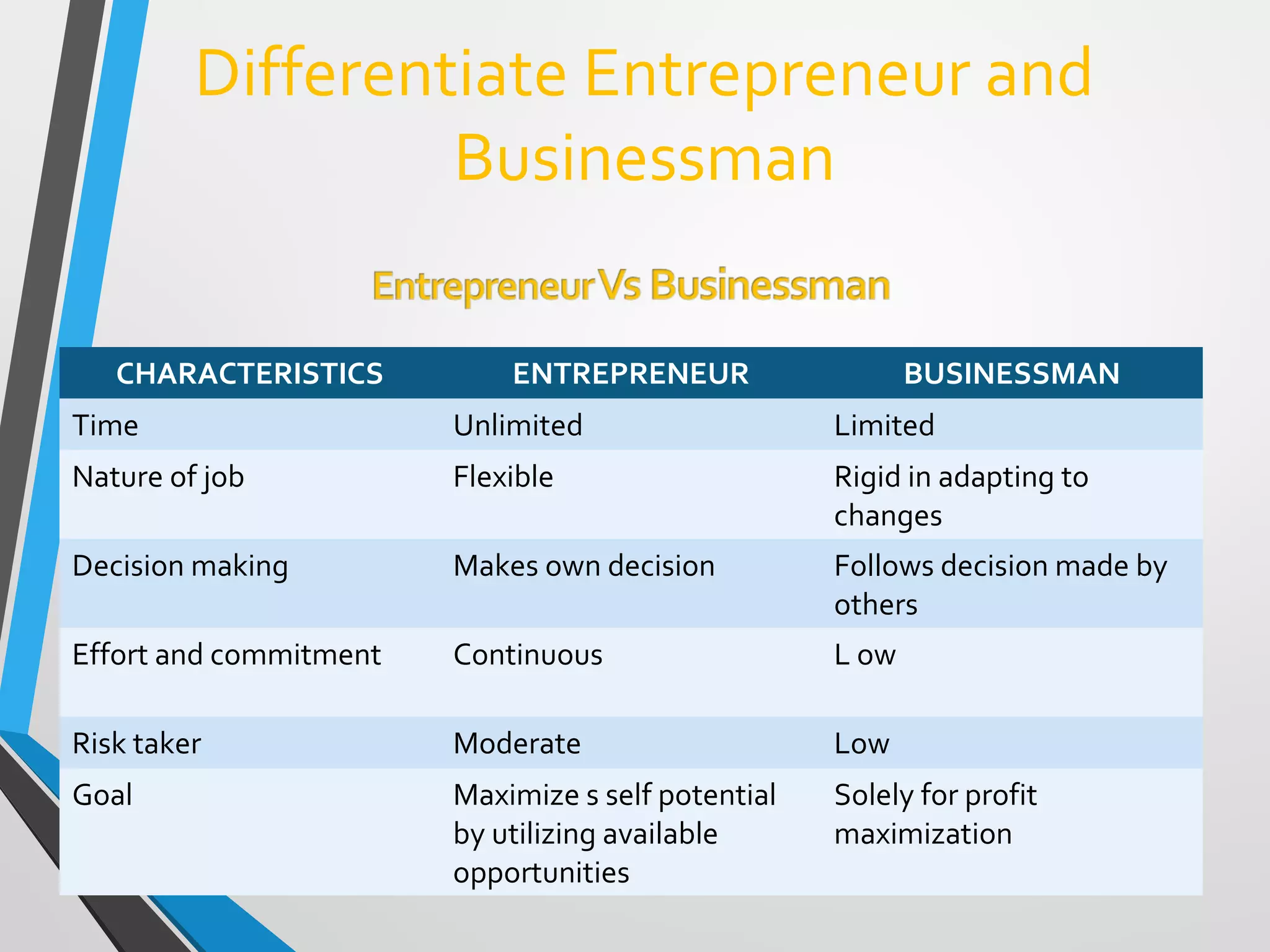 Differentiate Entrepreneur and Businessman

Entrepreneur Vs Businessman

| CHARACTERISTICS | ENTREPRENEUR | BUSINESSMAN |
|---|---|---|
| Time | Unlimited | Limited |
| Nature of job | Flexible | Rigid in adapting to changes |
| Decision making | Makes own decision | Follows decision made by others |
| Effort and commitment | Continuous | L ow |
| Risk taker | Moderate | Low |
| Goal | Maximize s self potential by utilizing available opportunities | Solely for profit maximization |